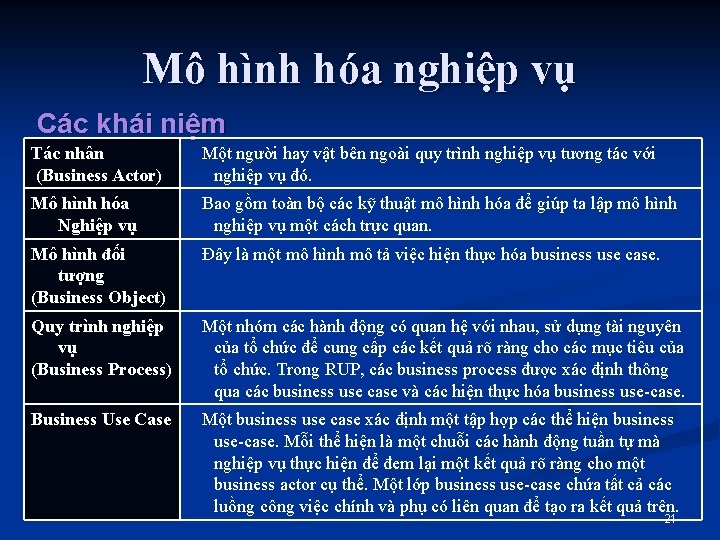 Mô hình hóa nghiệp vụ

Các khái niệm

| Tác nhân (Business Actor) | Một người hay vật bên ngoài quy trình nghiệp vụ tương tác với nghiệp vụ đó. |
|---|---|
| Mô hình hóa Nghiệp vụ | Bao gồm toàn bộ các kỹ thuật mô hình hóa để giúp ta lập mô hình nghiệp vụ một cách trực quan. |
| Mô hình đối tượng (Business Object) | Đây là một mô hình mô tả việc hiện thực hóa business use case. |
| Quy trình nghiệp vụ (Business Process) | Một nhóm các hành động có quan hệ với nhau, sử dụng tài nguyên của tổ chức để cung cấp các kết quả rõ ràng cho các mục tiêu của tổ chức. Trong RUP, các business process được xác định thông qua các business use case và các hiện thực hóa business use-case. |
| Business Use Case | Một business use case xác định một tập hợp các thể hiện business use-case. Mỗi thể hiện là một chuỗi các hành động tuần tự mà nghiệp vụ thực hiện để đem lại một kết quả rõ ràng cho một business actor cụ thể. Một lớp business use-case chứa tất cả các luồng công việc chính và phụ có liên quan để tạo ra kết quả trên. |

21